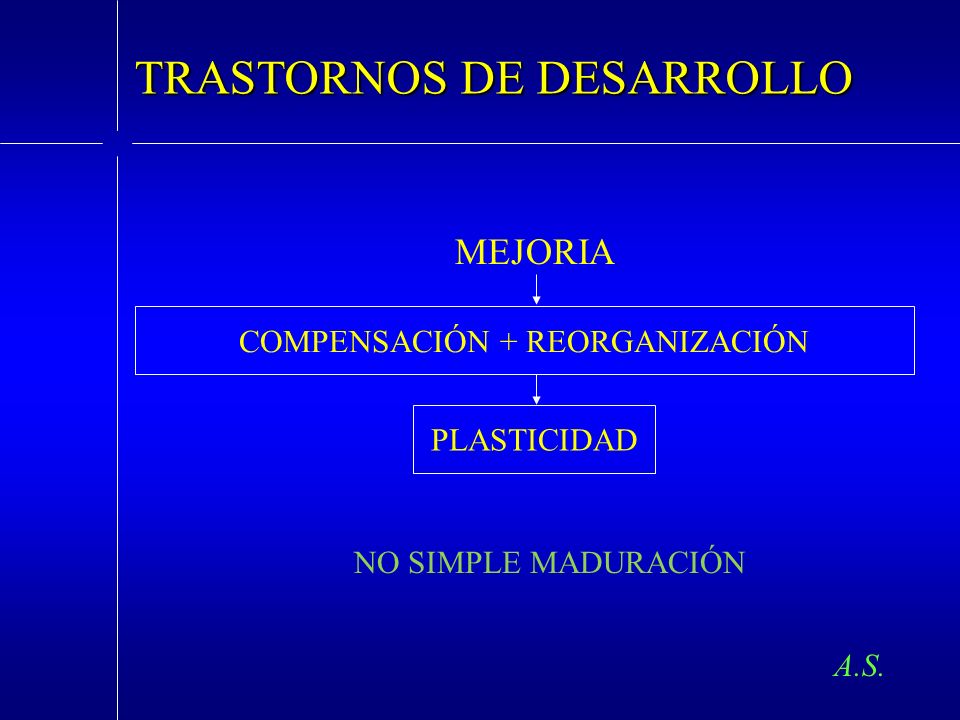 TRASTORNOS DE DESARROLLO

MEJORIA

COMPENSACIÓN + REORGANIZACIÓN

PLASTICIDAD

NO SIMPLE MADURACIÓN

A.S.